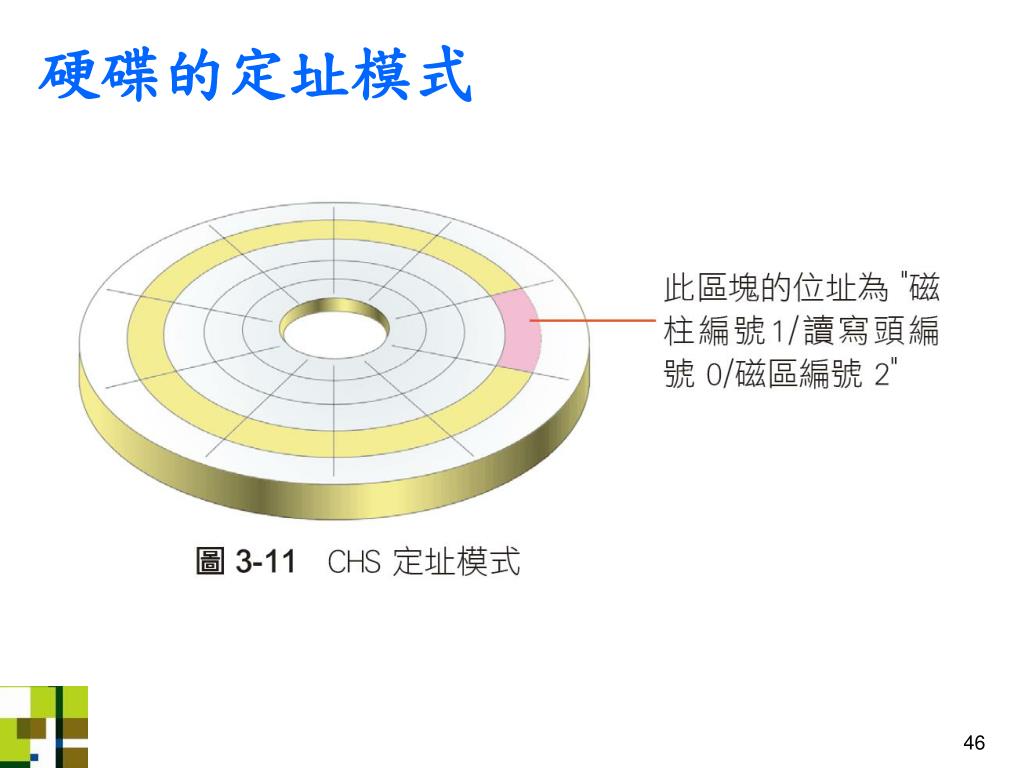 硬碟的定址模式

此區塊的位址為 "磁柱編號 1/讀寫頭編號 0/磁區編號 2"

圖 3-11 CHS 定址模式

46